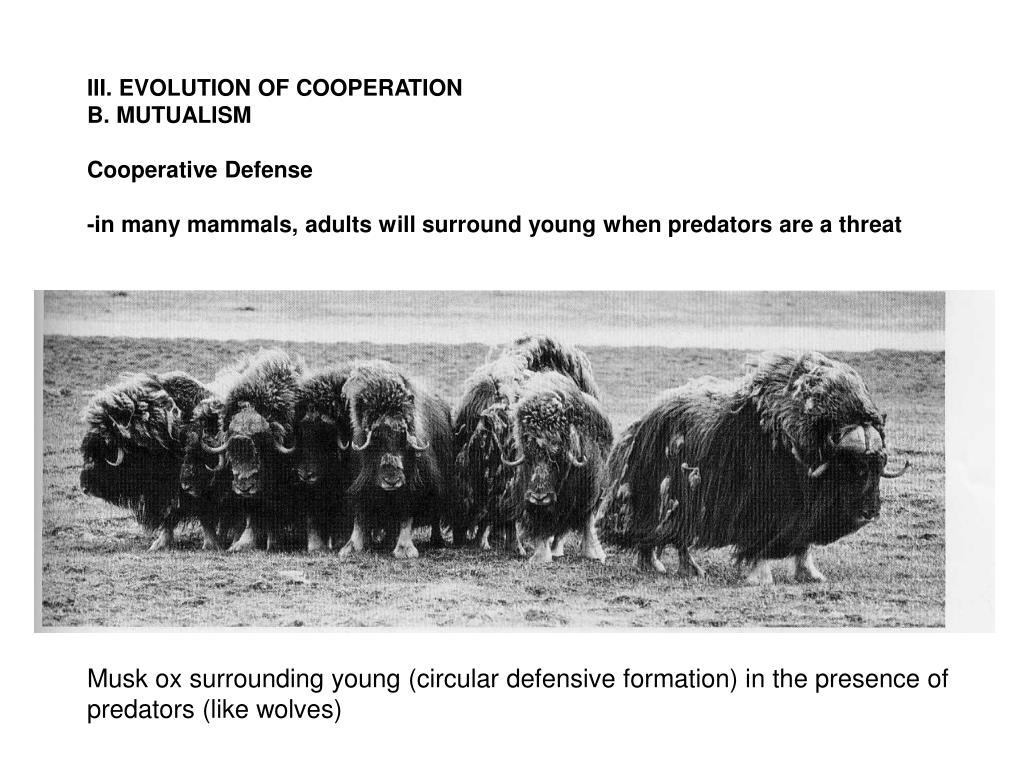 III. EVOLUTION OF COOPERATION
B. MUTUALISM

Cooperative Defense

-in many mammals, adults will surround young when predators are a threat

Musk ox surrounding young (circular defensive formation) in the presence of predators (like wolves)